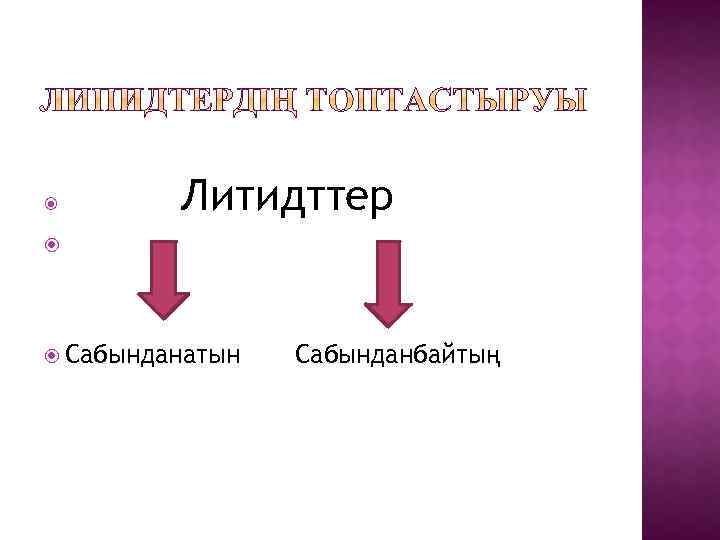 ЛИПИДТЕРДІҢ ТОПТАСТЫРУЫ

Литидттер

Сабынданатын Сабынданбайтың